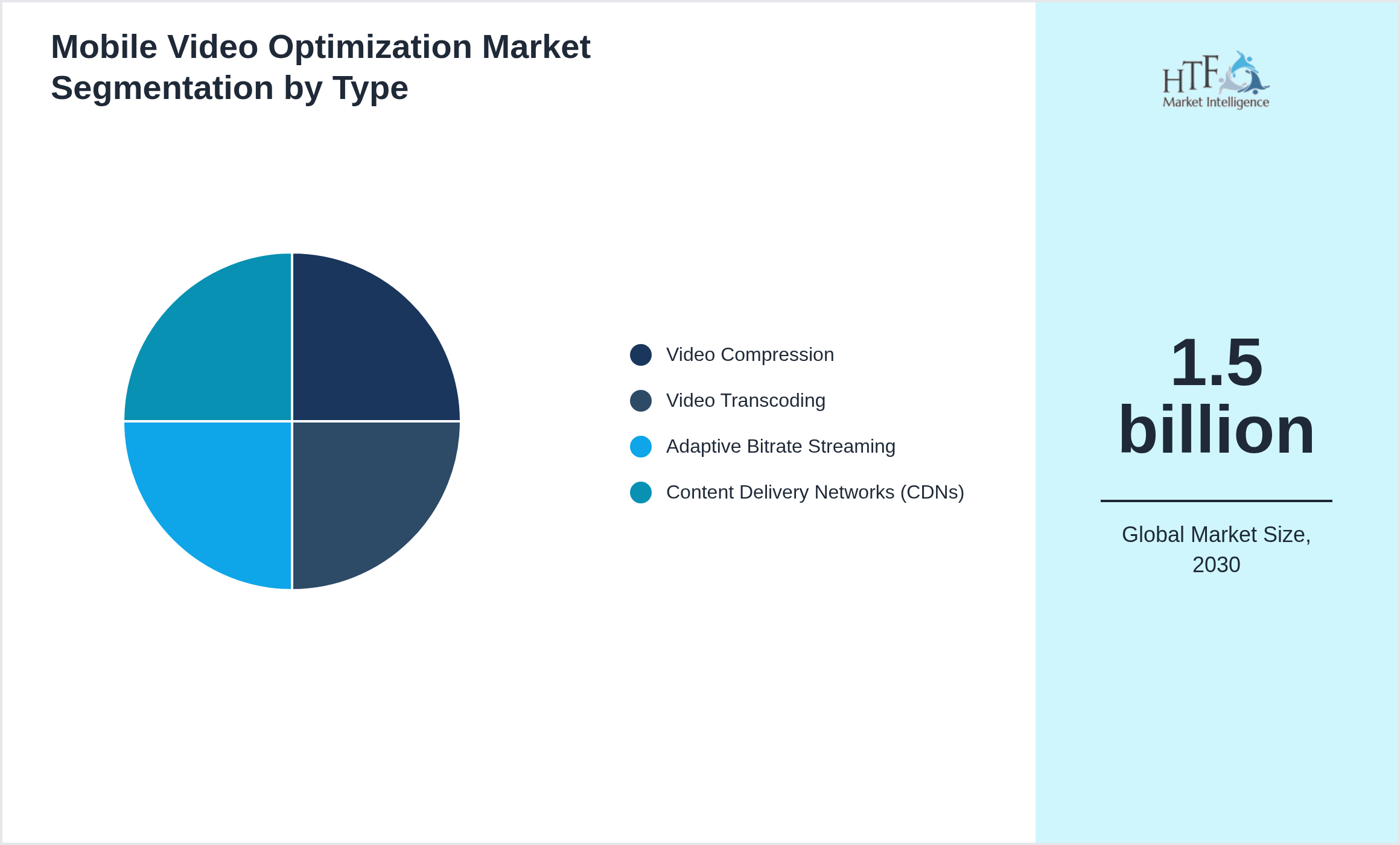 Mobile Video Optimization Market Segmentation by Type

Video Compression
Video Transcoding
Adaptive Bitrate Streaming
Content Delivery Networks (CDNs)

HTF
Market Intelligence

1.5 billion

Global Market Size, 2030